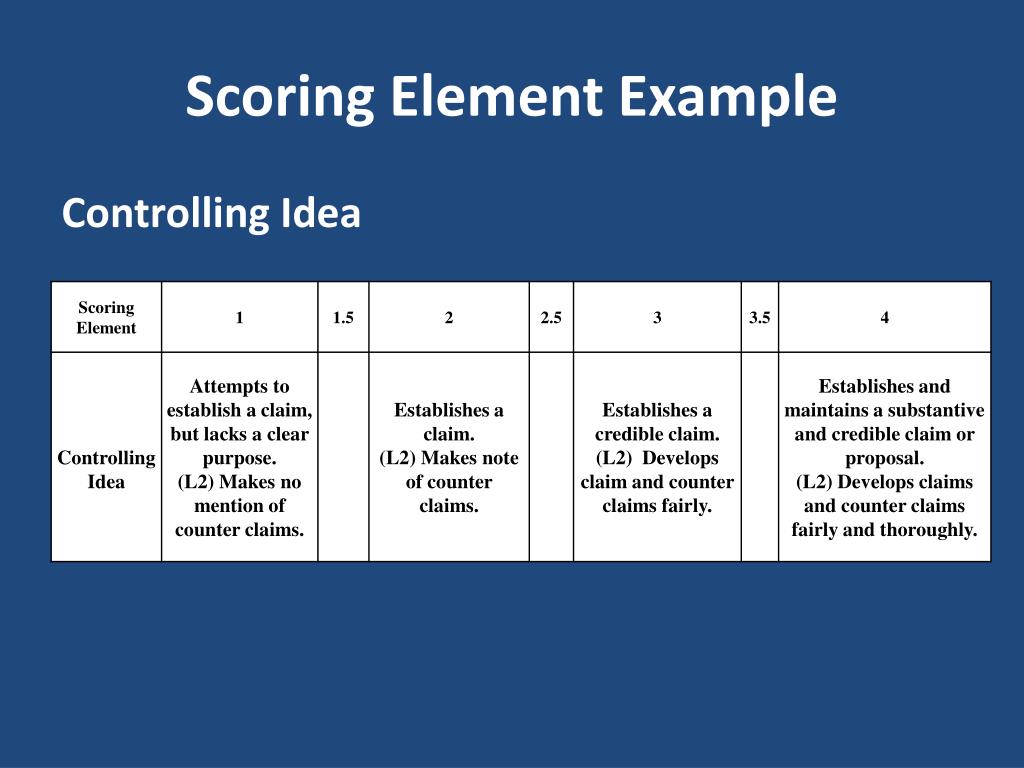 Scoring Element Example

Controlling Idea

| Scoring Element | 1 | 1.5 | 2 | 2.5 | 3 | 3.5 | 4 |
|---|---|---|---|---|---|---|---|
| Controlling Idea | Attempts to establish a claim, but lacks a clear purpose. (L2) Makes no mention of counter claims. | | Establishes a claim. (L2) Makes note of counter claims. | | Establishes a credible claim. (L2) Develops claim and counter claims fairly. | | Establishes and maintains a substantive and credible claim or proposal. (L2) Develops claims and counter claims fairly and thoroughly. |